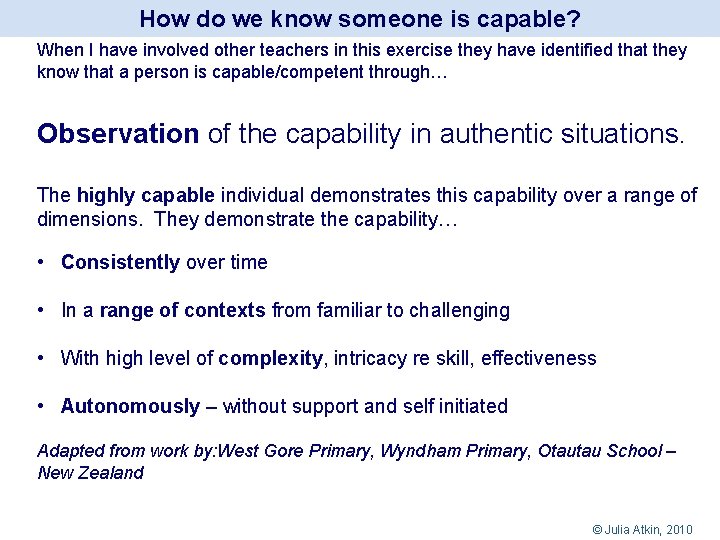 How do we know someone is capable?

When I have involved other teachers in this exercise they have identified that they know that a person is capable/competent through…

Observation of the capability in authentic situations.

The highly capable individual demonstrates this capability over a range of dimensions. They demonstrate the capability…

• Consistently over time

• In a range of contexts from familiar to challenging

• With high level of complexity, intricacy re skill, effectiveness

• Autonomously – without support and self initiated

Adapted from work by:West Gore Primary, Wyndham Primary, Otautau School – New Zealand

© Julia Atkin, 2010